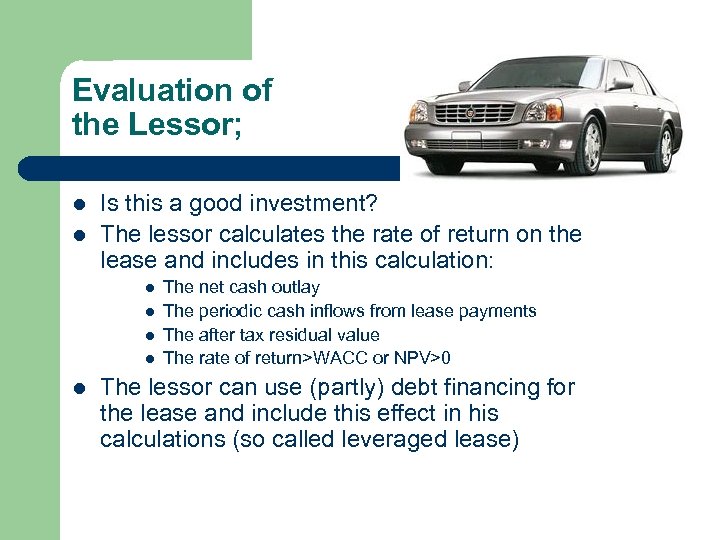 Evaluation of the Lessor;

- Is this a good investment?
- The lessor calculates the rate of return on the lease and includes in this calculation:
  - The net cash outlay
  - The periodic cash inflows from lease payments
  - The after tax residual value
  - The rate of return>WACC or NPV>0
- The lessor can use (partly) debt financing for the lease and include this effect in his calculations (so called leveraged lease)